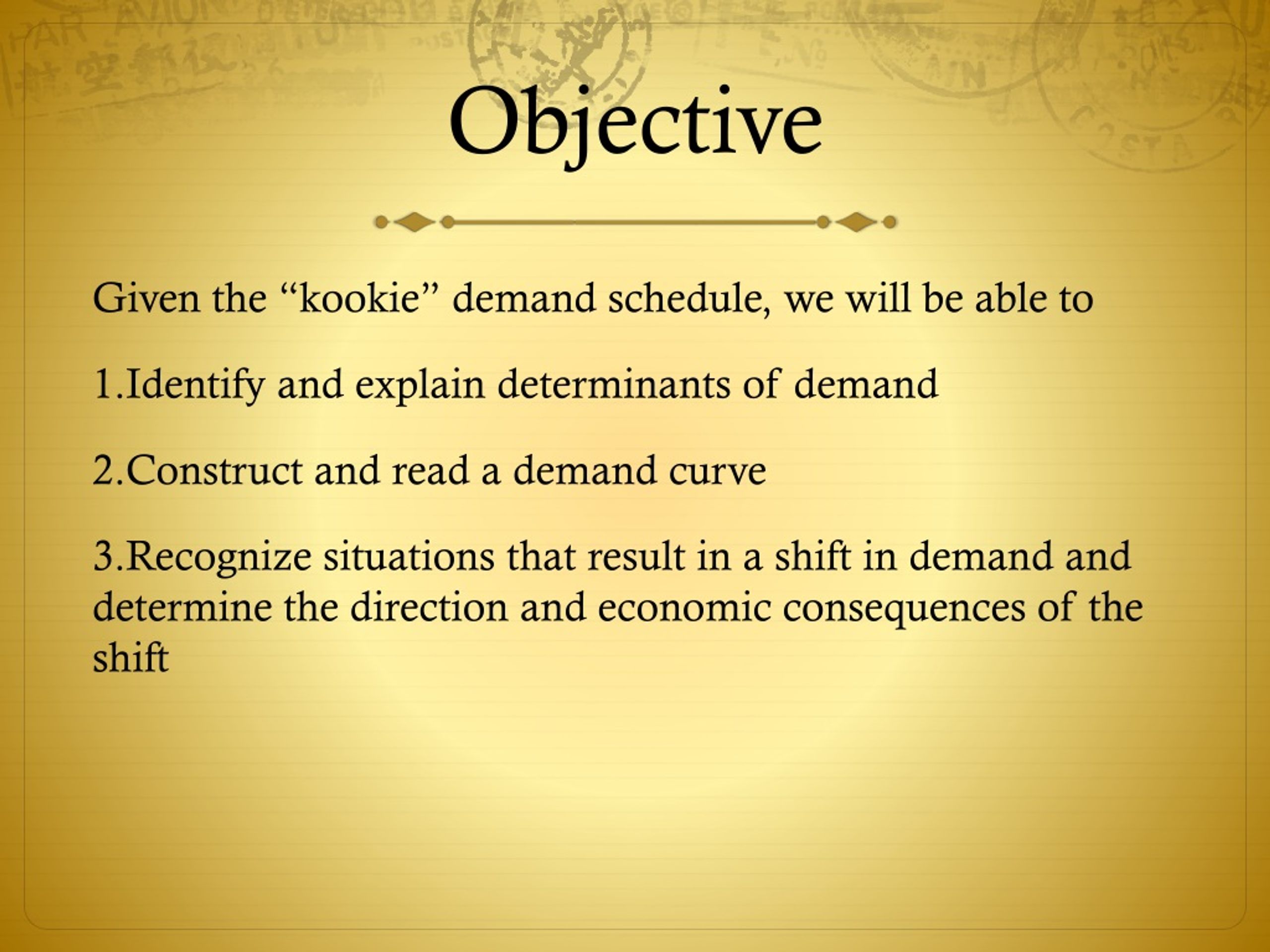 Objective

Given the “kookie” demand schedule, we will be able to

1.Identify and explain determinants of demand

2.Construct and read a demand curve

3.Recognize situations that result in a shift in demand and determine the direction and economic consequences of the shift